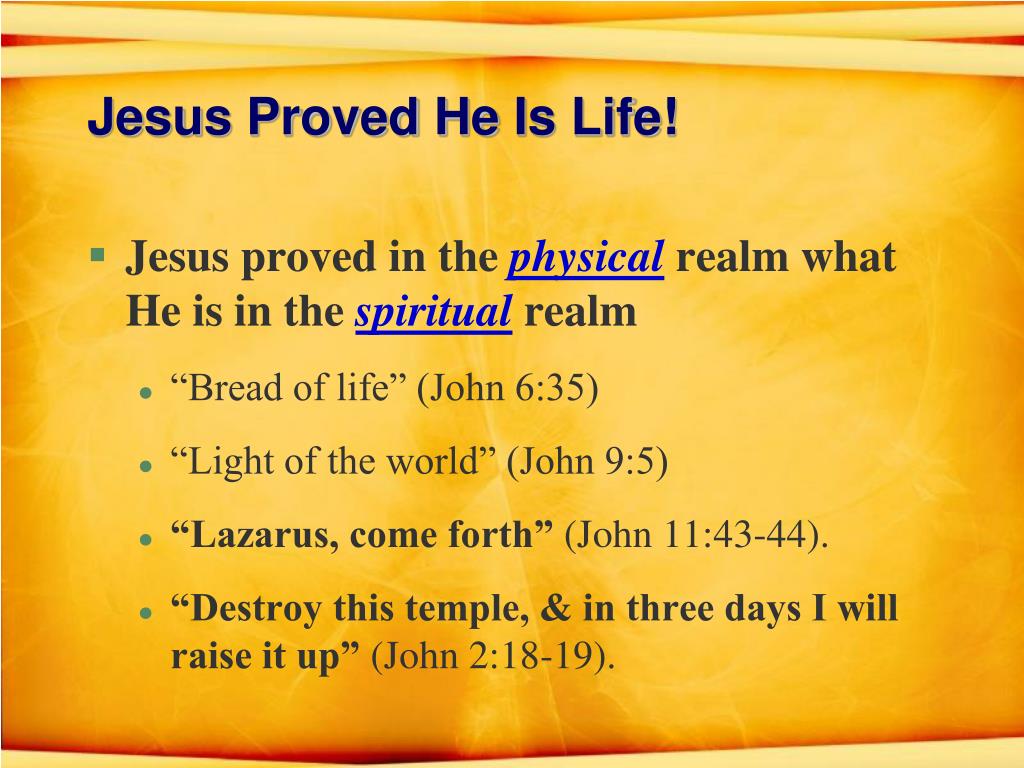 Jesus Proved He Is Life!

Jesus proved in the physical realm what He is in the spiritual realm

“Bread of life” (John 6:35)

“Light of the world” (John 9:5)

“Lazarus, come forth” (John 11:43-44).

“Destroy this temple, & in three days I will raise it up” (John 2:18-19).